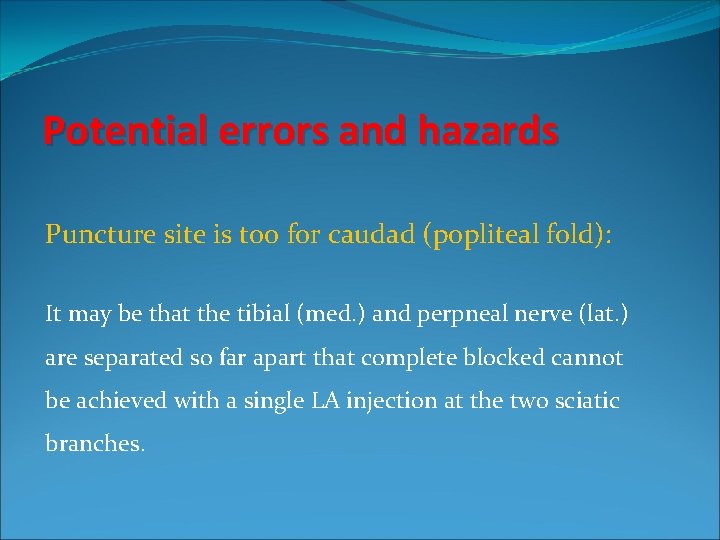 Potential errors and hazards

Puncture site is too for caudad (popliteal fold):

It may be that the tibial (med.) and perpneal nerve (lat.) are separated so far apart that complete blocked cannot be achieved with a single LA injection at the two sciatic branches.